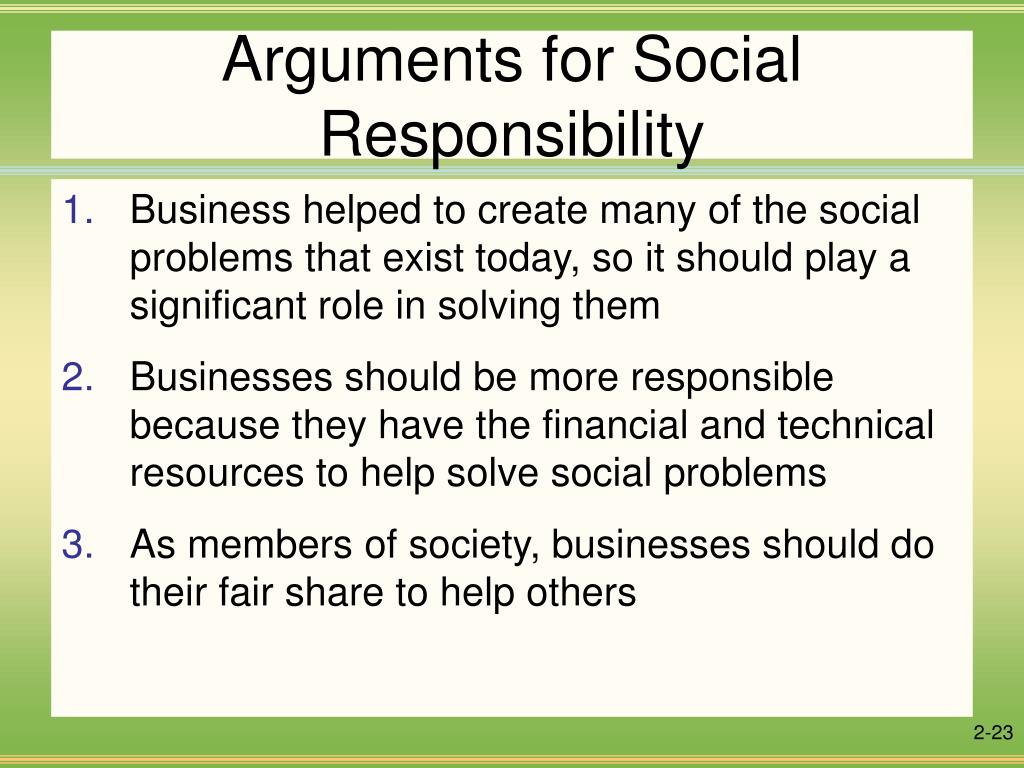 Arguments for Social Responsibility

1. Business helped to create many of the social problems that exist today, so it should play a significant role in solving them

2. Businesses should be more responsible because they have the financial and technical resources to help solve social problems

3. As members of society, businesses should do their fair share to help others

2-23